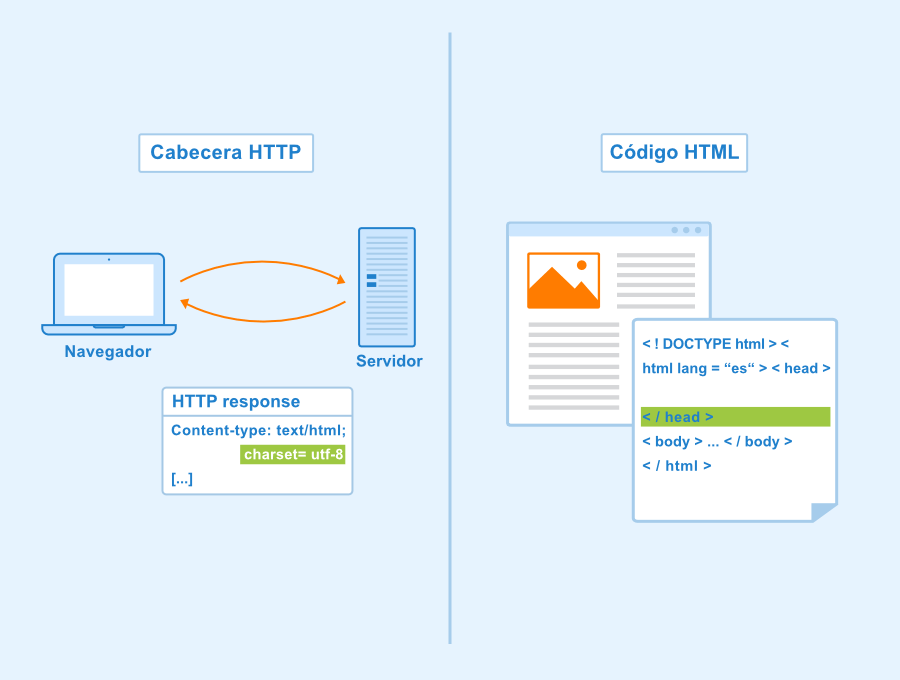 Cabecera HTTP

Navegador

Servidor

HTTP response

Content-type: text/html;

charset= utf-8

[...]

Código HTML

< ! DOCTYPE html > <

html lang = “es“ > < head >

< / head >

< body > ... < / body >

< / html >